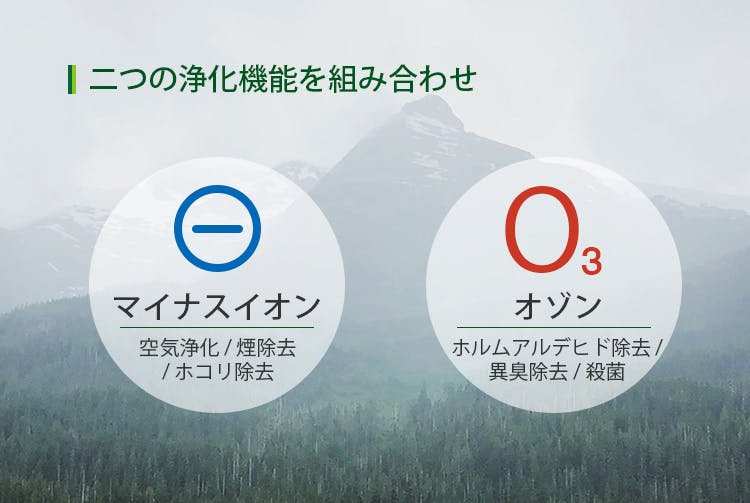 二つの浄化機能を組み合わせ

マイナスイオン

空気浄化 / 煙除去 / ホコリ除去

$O_3$

オゾン

ホルムアルデヒド除去 / 異臭除去 / 殺菌